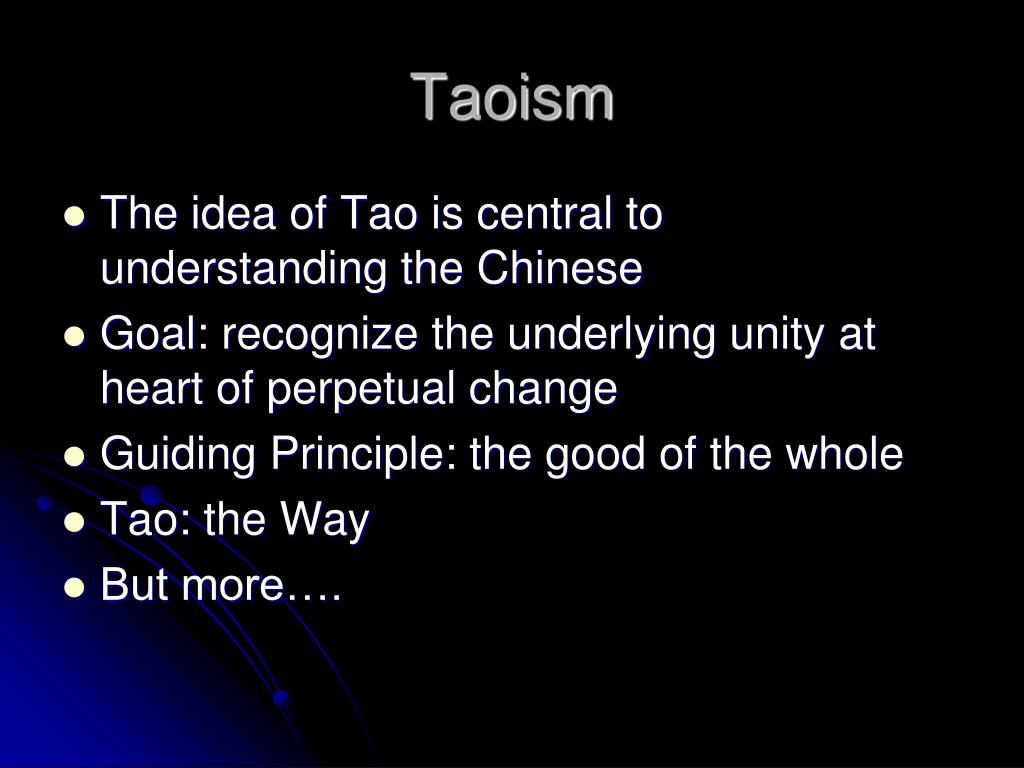 Taoism

- The idea of Tao is central to understanding the Chinese
- Goal: recognize the underlying unity at heart of perpetual change
- Guiding Principle: the good of the whole
- Tao: the Way
- But more….